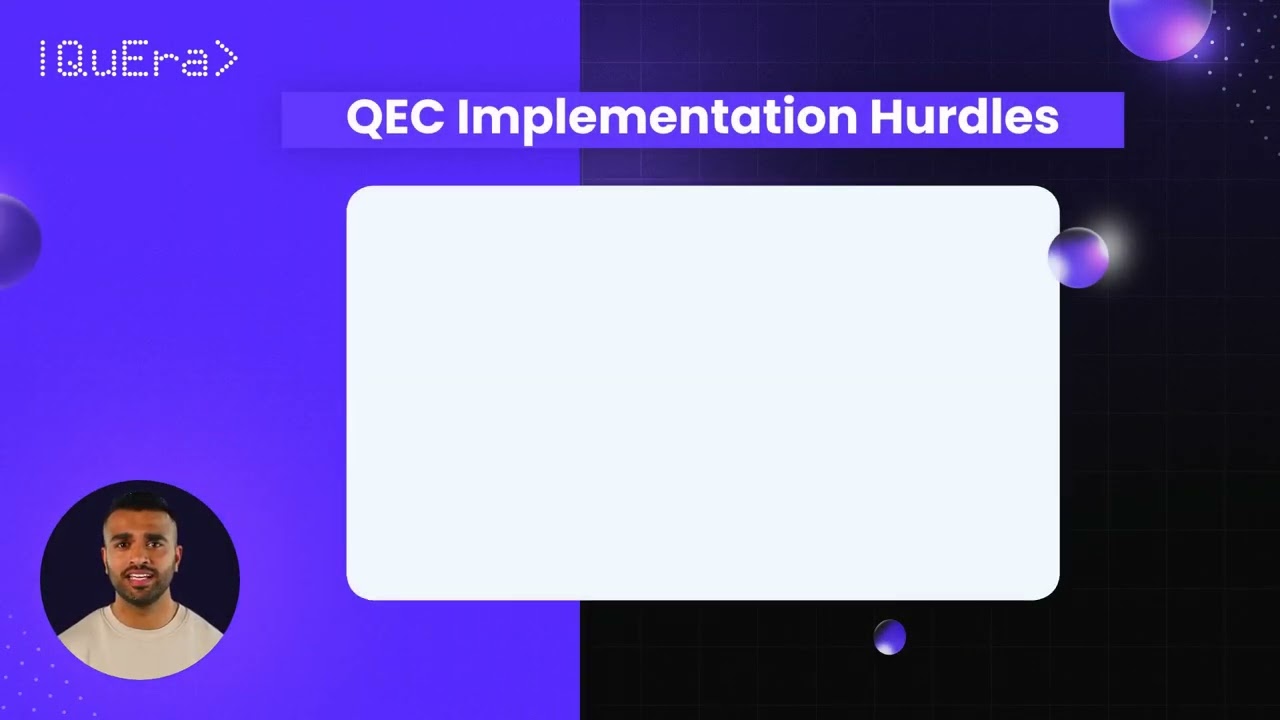 |QuEra>

QEC Implementation Hurdles